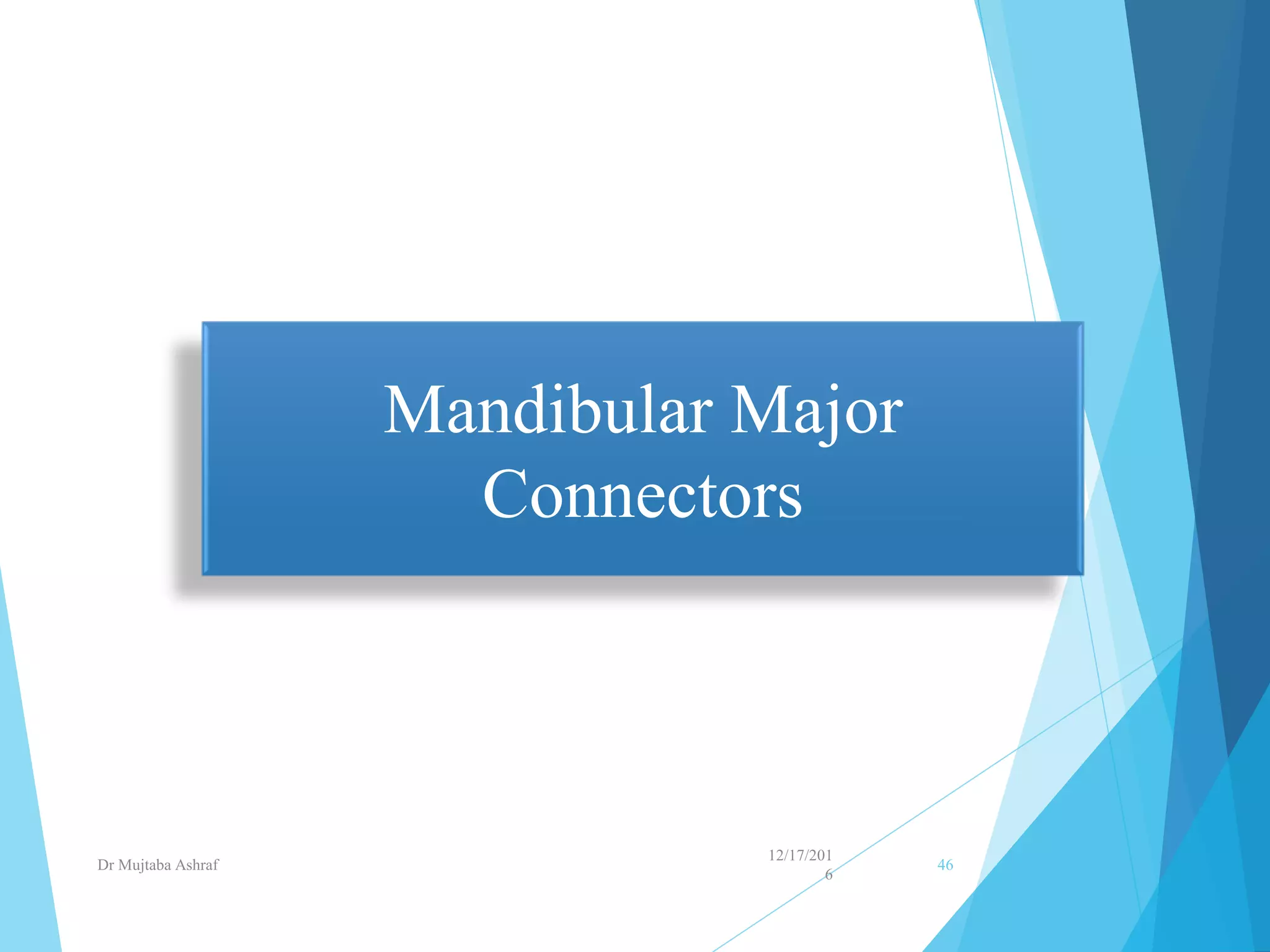 Mandibular Major Connectors

Dr Mujtaba Ashraf

12/17/2016

46